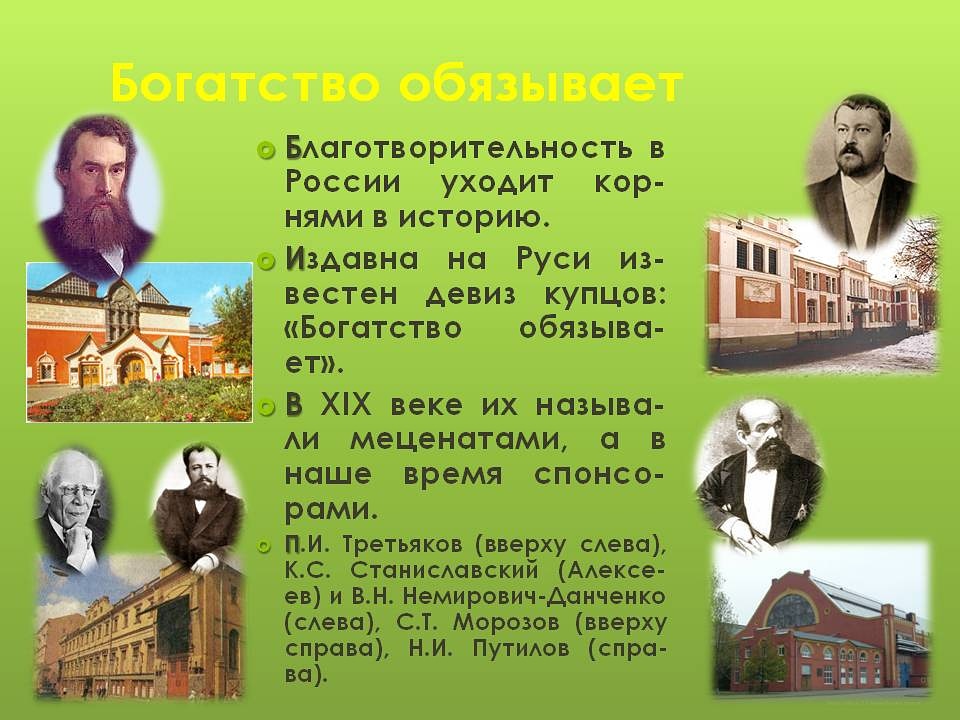 Богатство обязывает

Благотворительность в России уходит корнями в историю.

Издавна на Руси известен девиз купцов: «Богатство обязывает».

В XIX веке их называли меценатами, а в наше время спонсорами.

П.И. Третьяков (вверху слева), К.С. Станиславский (Алексеев) и В.Н. Немирович-Данченко (слева), С.Т. Морозов (вверху справа), Н.И. Путилов (справа).